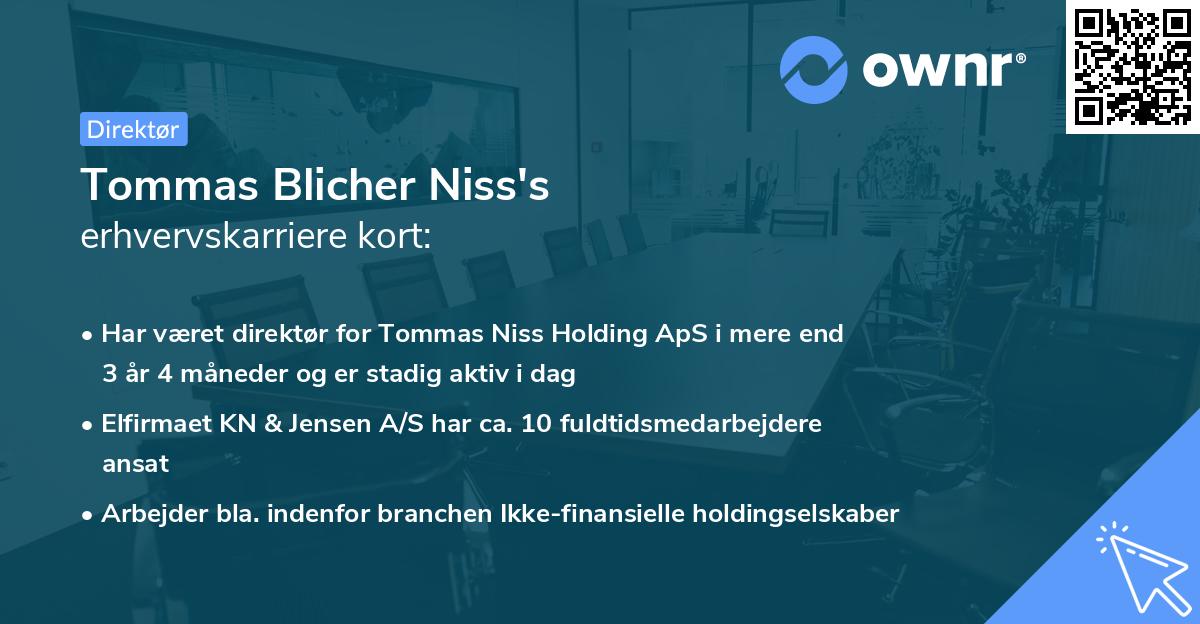 ownr®

Direktør

Tommas Blicher Niss's
erhvervskarriere kort:

• Har været direktør for Tommas Niss Holding ApS i mere end 3 år 4 måneder og er stadig aktiv i dag
• Elfirmaet KN & Jensen A/S har ca. 10 fuldtidsmedarbejdere ansat
• Arbejder bla. indenfor branchen Ikke-finansielle holdingselskaber